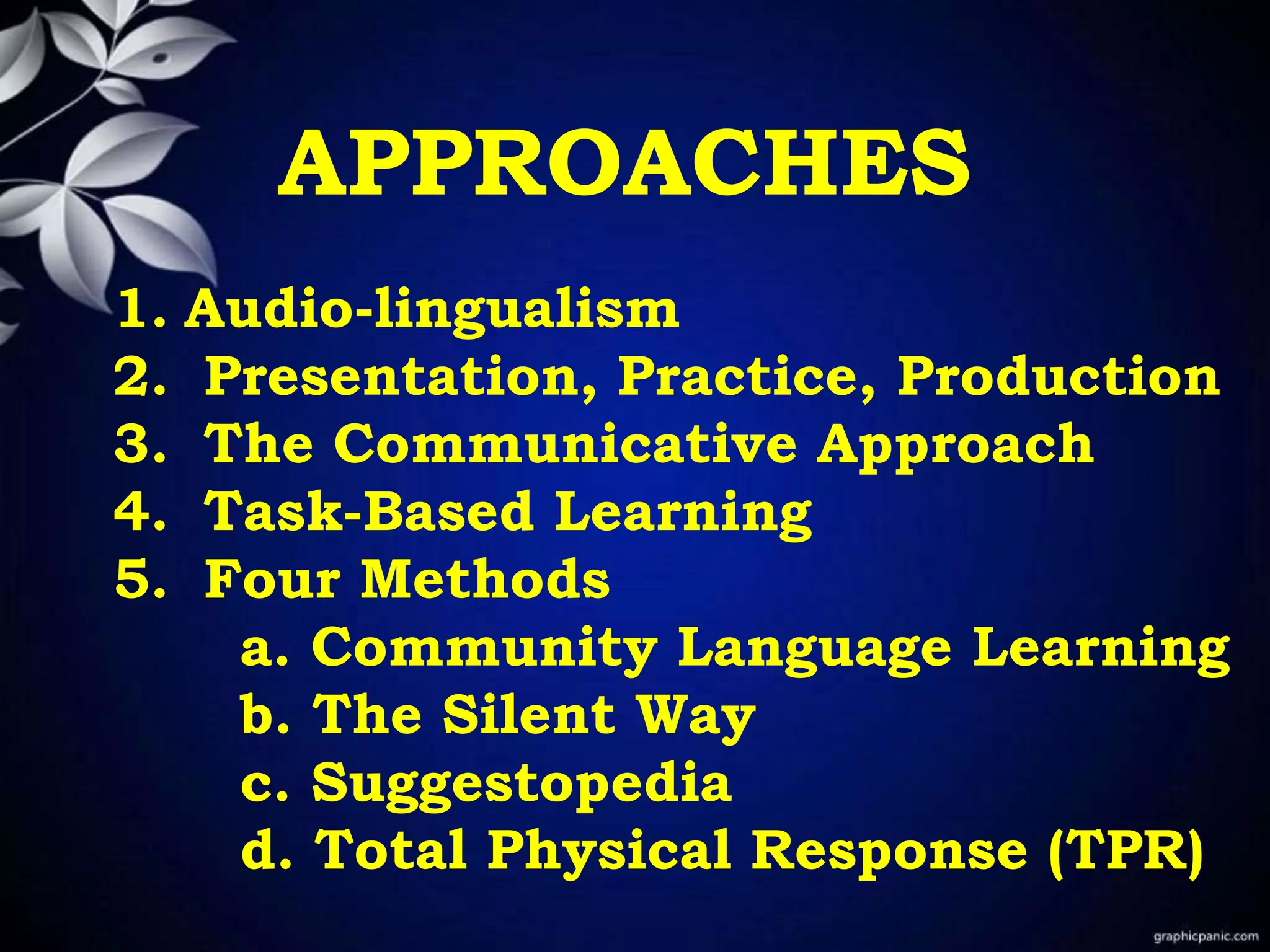 APPROACHES

1. Audio-lingualism
2. Presentation, Practice, Production
3. The Communicative Approach
4. Task-Based Learning
5. Four Methods
a. Community Language Learning
b. The Silent Way
c. Suggestopedia
d. Total Physical Response (TPR)

graphicpanic.com